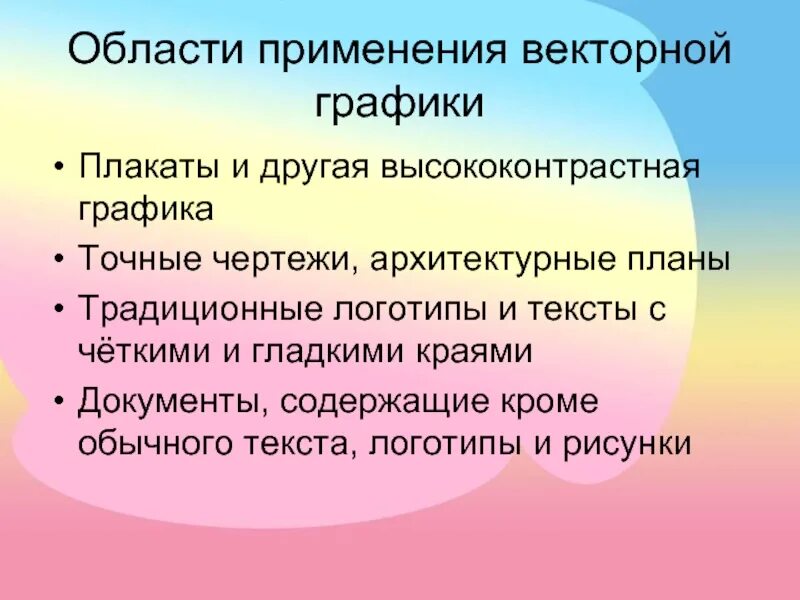 Области применения векторной графики

• Плакаты и другая высококонтрастная графика
• Точные чертежи, архитектурные планы
• Традиционные логотипы и тексты с чёткими и гладкими краями
• Документы, содержащие кроме обычного текста, логотипы и рисунки